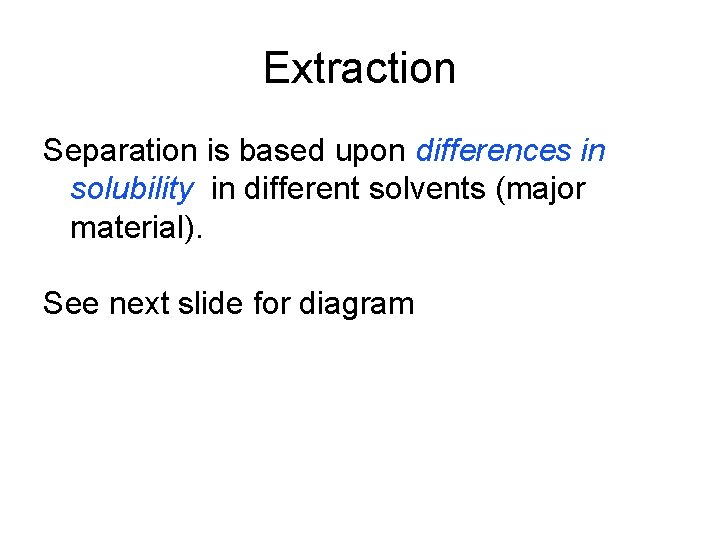 Extraction

Separation is based upon differences in solubility in different solvents (major material).

See next slide for diagram